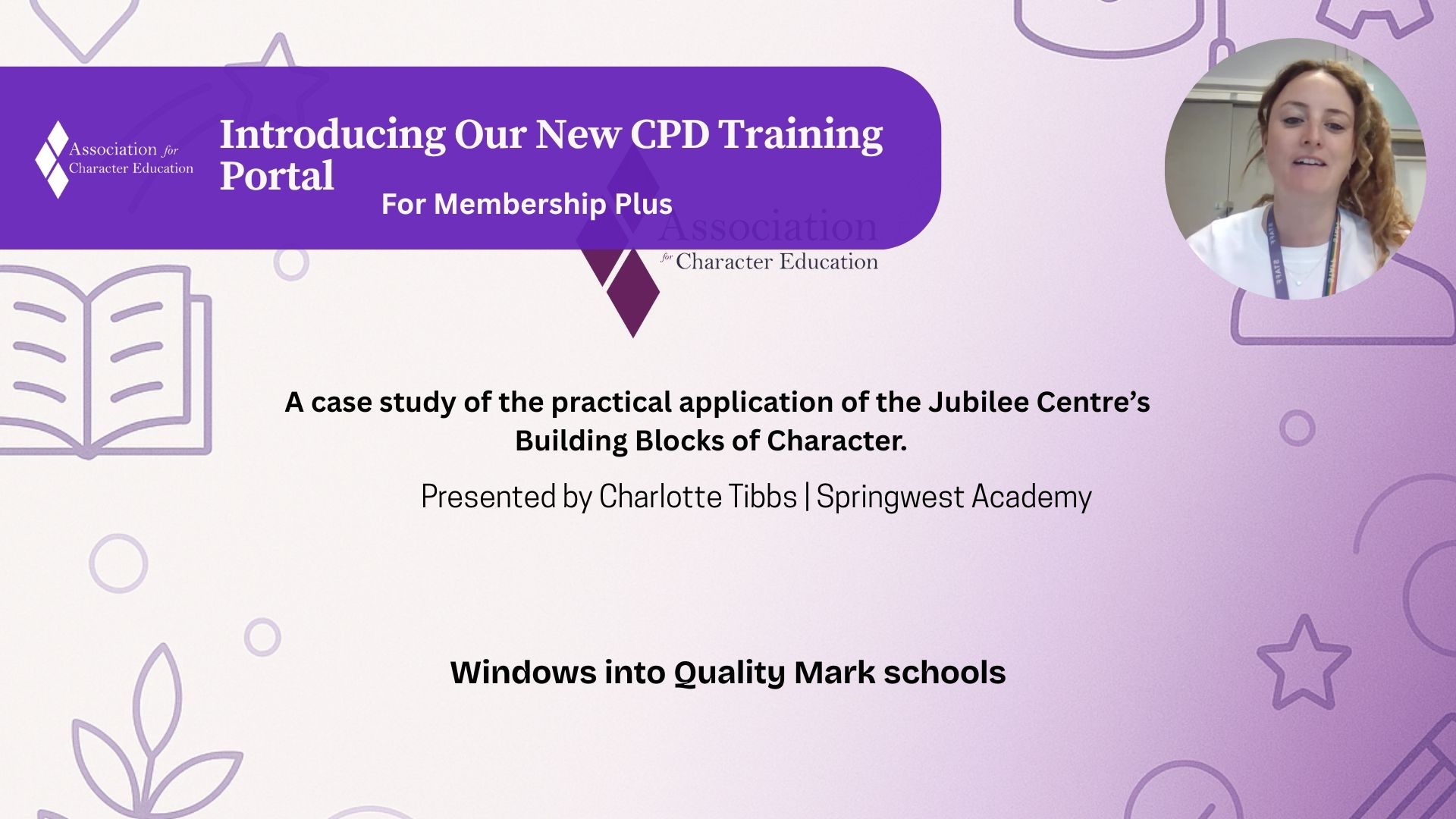 Association for Character Education

Introducing Our New CPD Training Portal

For Membership Plus

Association for Character Education

A case study of the practical application of the Jubilee Centre's Building Blocks of Character.

Presented by Charlotte Tibbs | Springwest Academy

Windows into Quality Mark schools